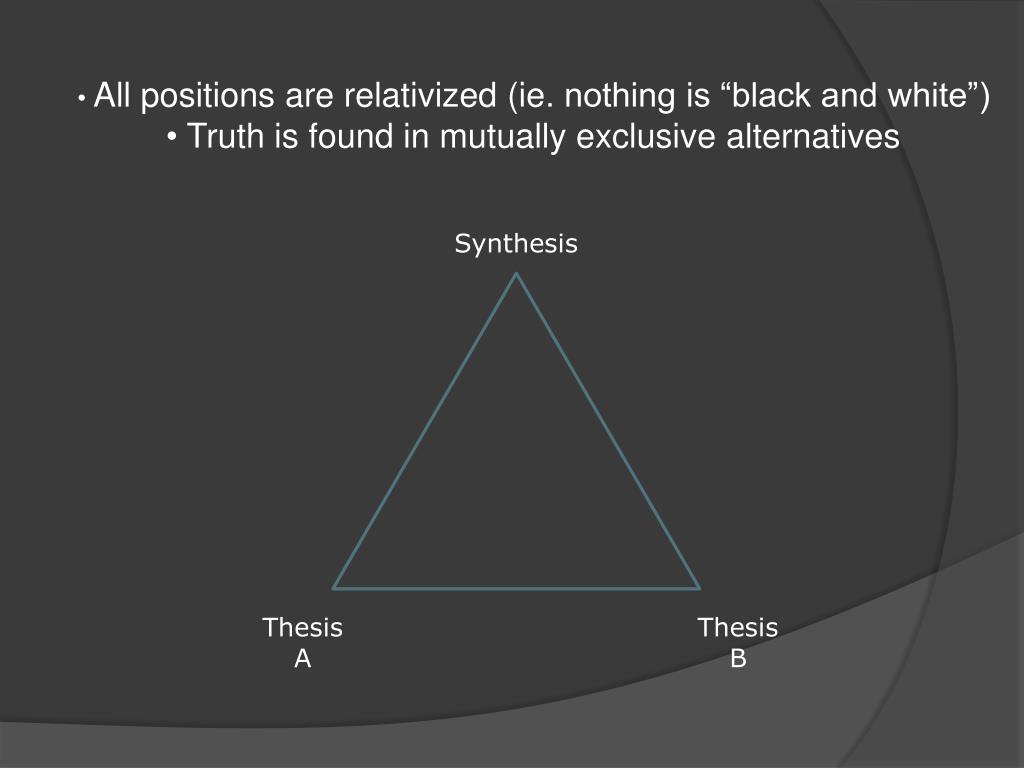 • All positions are relativized (ie. nothing is “black and white”)
• Truth is found in mutually exclusive alternatives

Synthesis

Thesis
A

Thesis
B